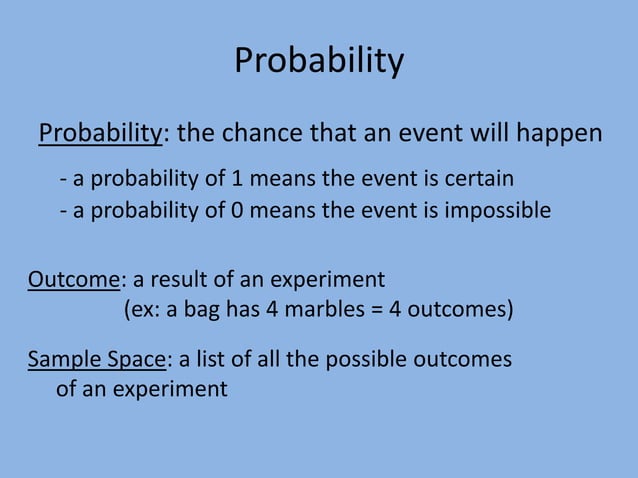 Probability

Probability: the chance that an event will happen

- a probability of 1 means the event is certain
- a probability of 0 means the event is impossible

Outcome: a result of an experiment
(ex: a bag has 4 marbles = 4 outcomes)

Sample Space: a list of all the possible outcomes of an experiment